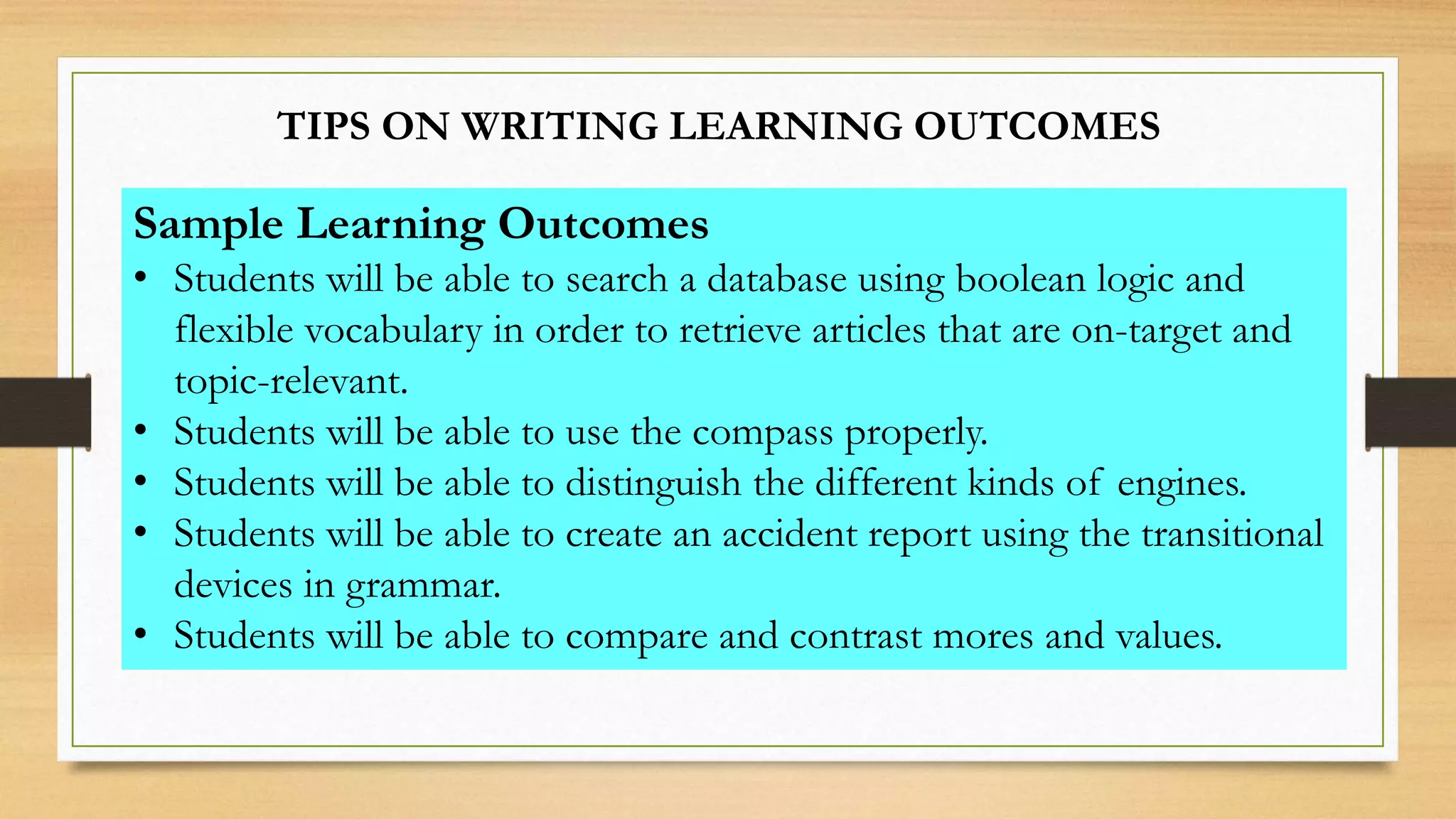 TIPS ON WRITING LEARNING OUTCOMES

Sample Learning Outcomes

• Students will be able to search a database using boolean logic and flexible vocabulary in order to retrieve articles that are on-target and topic-relevant.
• Students will be able to use the compass properly.
• Students will be able to distinguish the different kinds of engines.
• Students will be able to create an accident report using the transitional devices in grammar.
• Students will be able to compare and contrast mores and values.